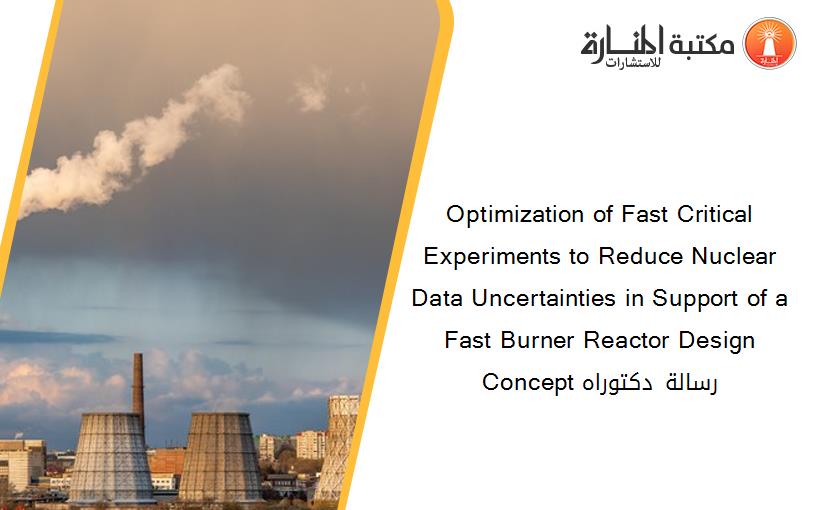 مكتبة المنارة للاستشارات

Optimization of Fast Critical Experiments to Reduce Nuclear Data Uncertainties in Support of a Fast Burner Reactor Design Concept رسالة دكتوراه